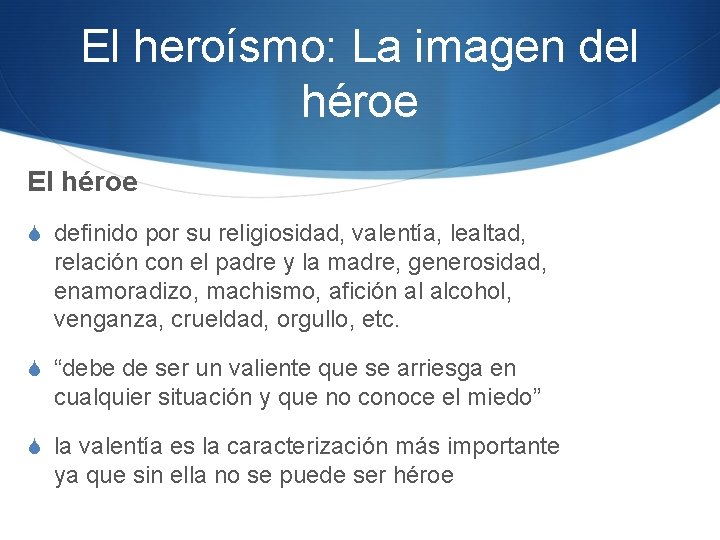 El heroísmo: La imagen del héroe

El héroe

definido por su religiosidad, valentía, lealtad, relación con el padre y la madre, generosidad, enamoradizo, machismo, afición al alcohol, venganza, crueldad, orgullo, etc.

“debe de ser un valiente que se arriesga en cualquier situación y que no conoce el miedo”

la valentía es la caracterización más importante ya que sin ella no se puede ser héroe